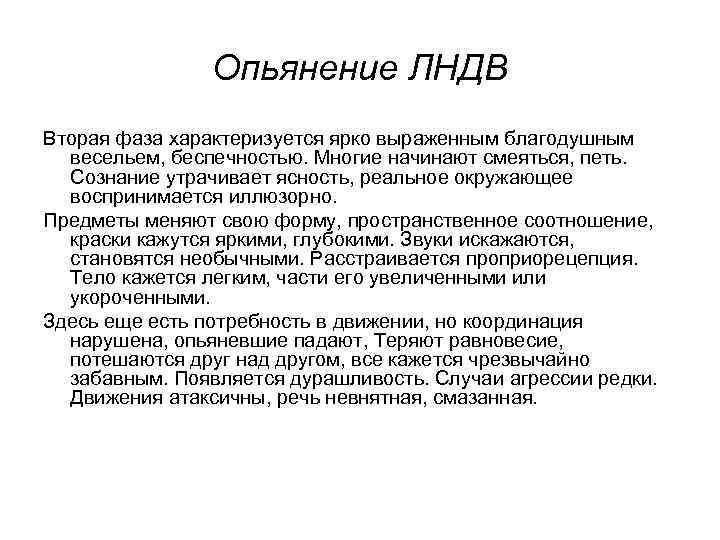 Опьянение ЛНДВ

Вторая фаза характеризуется ярко выраженным благодушным весельем, беспечностью. Многие начинают смеяться, петь. Сознание утрачивает ясность, реальное окружающее воспринимается иллюзорно.

Предметы меняют свою форму, пространственное соотношение, краски кажутся яркими, глубокими. Звуки искажаются, становятся необычными. Расстраивается проприорецепция. Тело кажется легким, части его увеличенными или укороченными.

Здесь еще есть потребность в движении, но координация нарушена, опьяневшие падают, Теряют равновесие, потешаются друг над другом, все кажется чрезвычайно забавным. Появляется дурашливость. Случаи агрессии редки. Движения атаксичны, речь невнятная, смазанная.